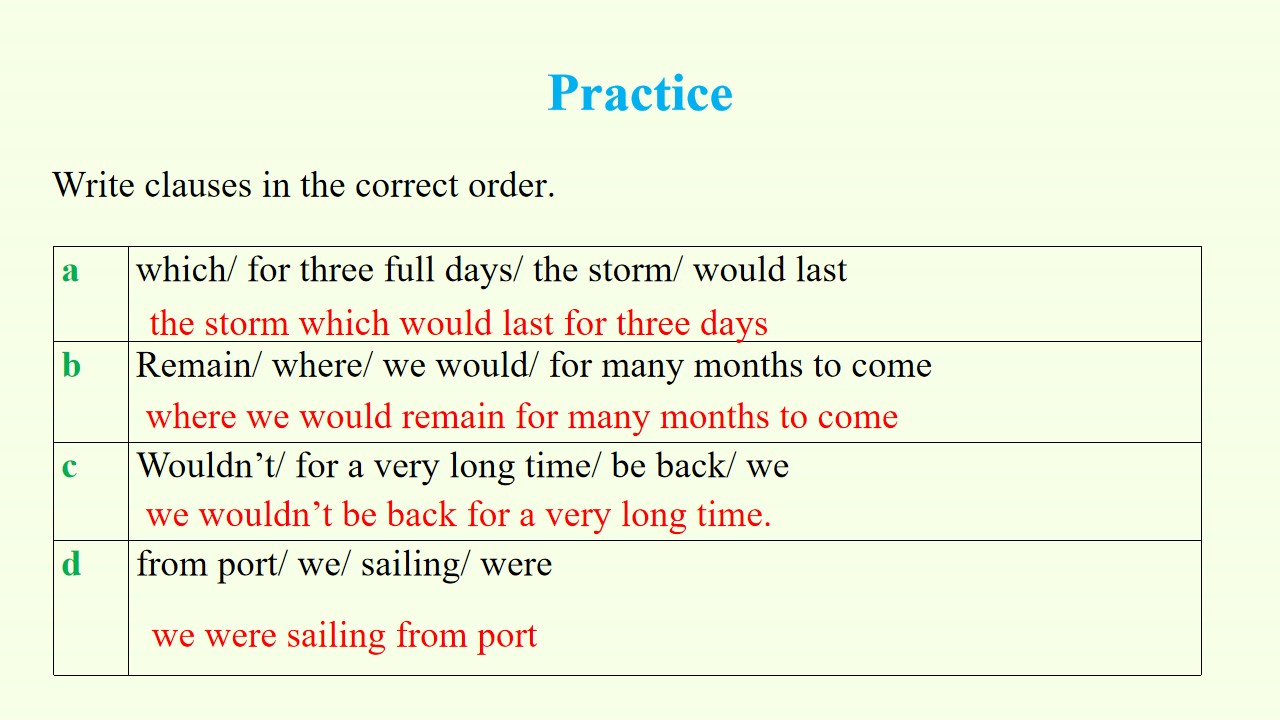 Practice

Write clauses in the correct order.

| a | which/ for three full days/ the storm/ would last the storm which would last for three days |
|---|---|
| b | Remain/ where/ we would/ for many months to come where we would remain for many months to come |
| c | Wouldn't/ for a very long time/ be back/ we we wouldn't be back for a very long time. |
| d | from port/ we/ sailing/ were we were sailing from port |